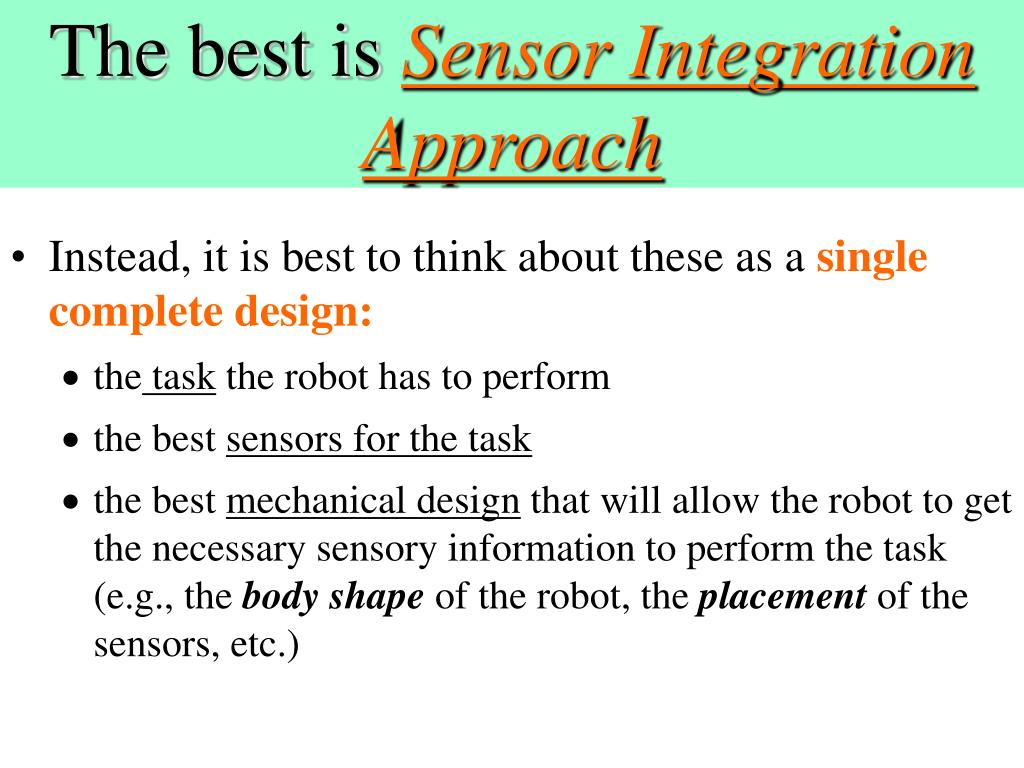 The best is Sensor Integration Approach

• Instead, it is best to think about these as a single complete design:

• the task the robot has to perform

• the best sensors for the task

• the best mechanical design that will allow the robot to get the necessary sensory information to perform the task (e.g., the body shape of the robot, the placement of the sensors, etc.)